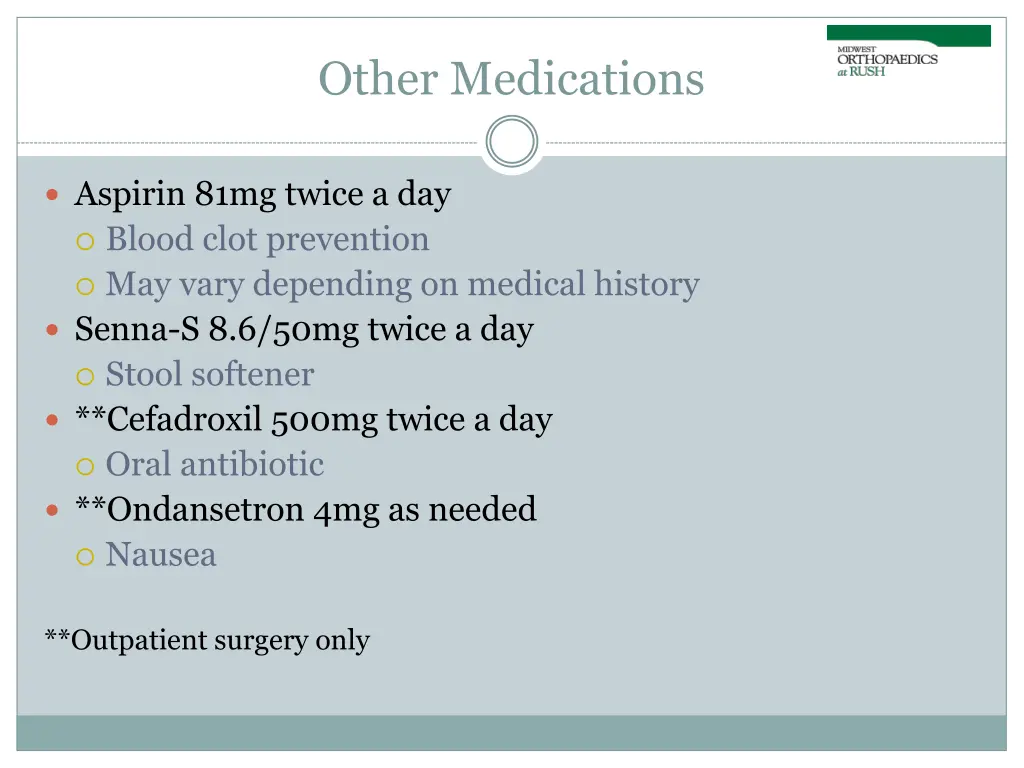 MIDWEST ORTHOPAEDICS at RUSH

Other Medications

Aspirin 81mg twice a day
Blood clot prevention
May vary depending on medical history
Senna-S 8.6/50mg twice a day
Stool softener
**Cefadroxil 500mg twice a day
Oral antibiotic
**Ondansetron 4mg as needed
Nausea

**Outpatient surgery only